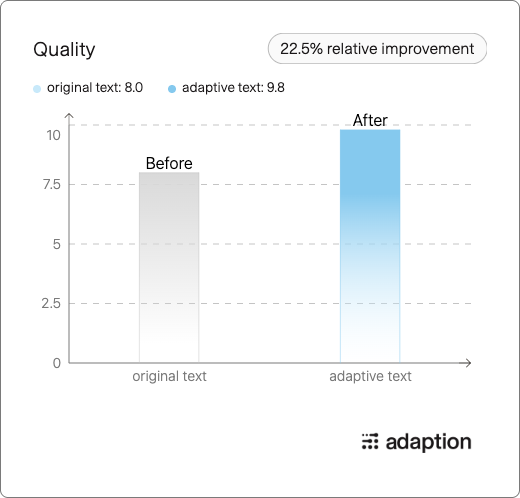 Quality

22.5% relative improvement

original text: 8.0
adaptive text: 9.8

10
7.5
5
2.5
0

Before
After

original text
adaptive text

adaption